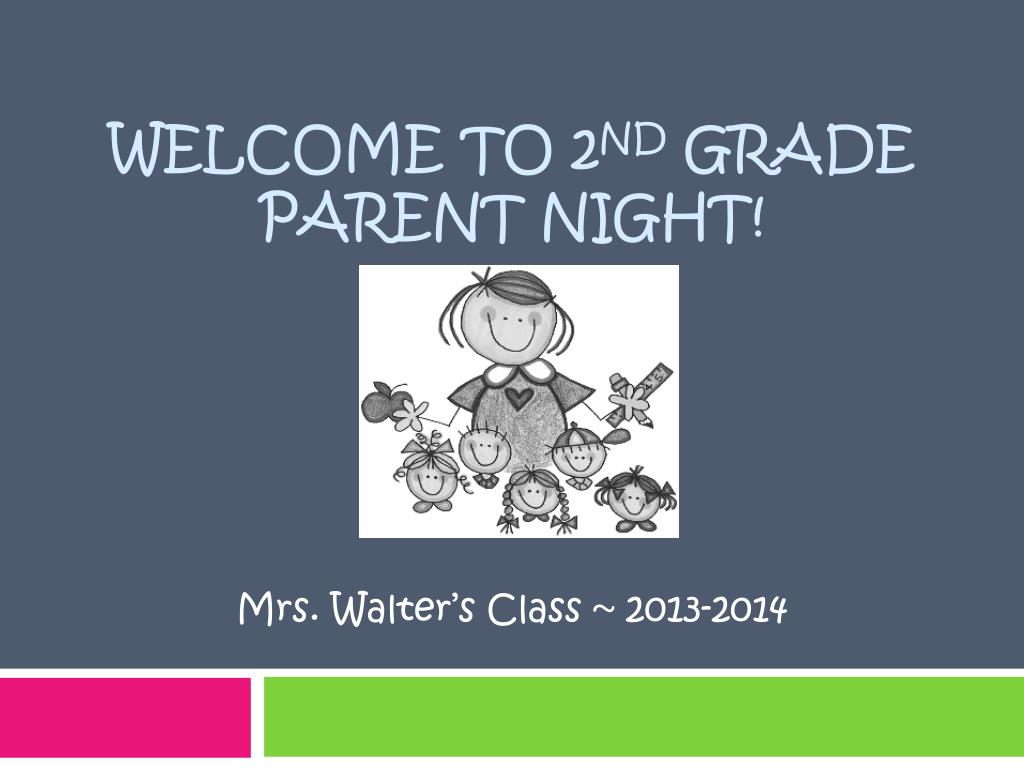 WELCOME TO 2ND GRADE PARENT NIGHT!

Mrs. Walter's Class ~ 2013-2014